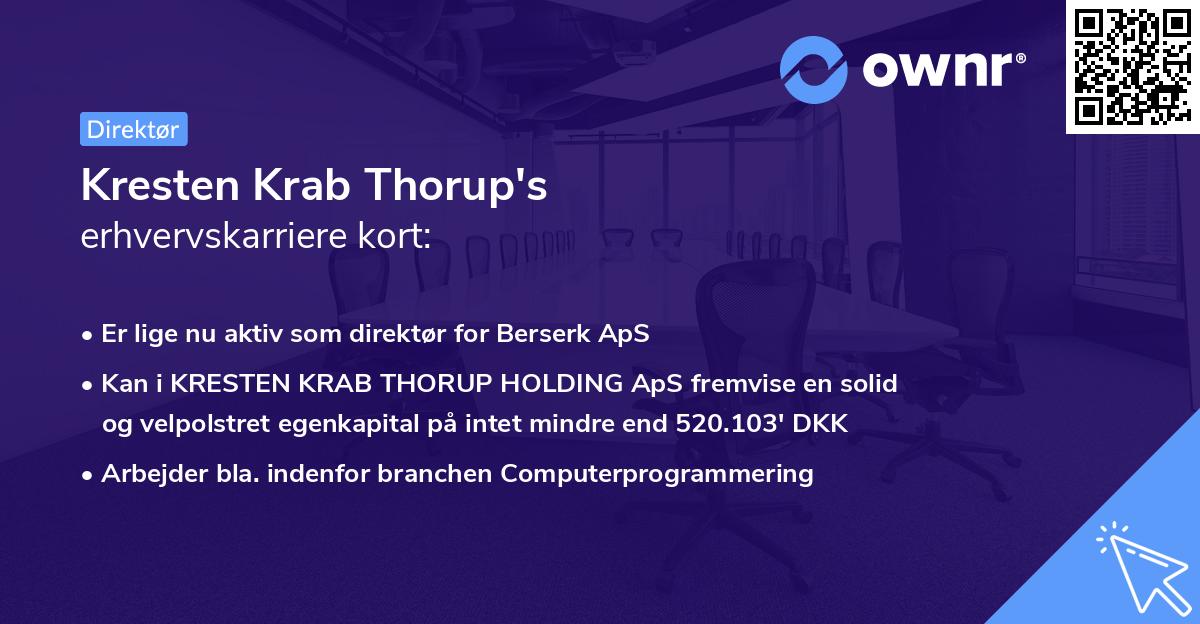 ownr®

Direktør

Kresten Krab Thorup's
erhvervskarriere kort:

• Er lige nu aktiv som direktør for Berserk ApS
• Kan i KRESTEN KRAB THORUP HOLDING ApS fremvise en solid og velpolstret egenkapital på intet mindre end 520.103' DKK
• Arbejder bla. indenfor branchen Computerprogrammering